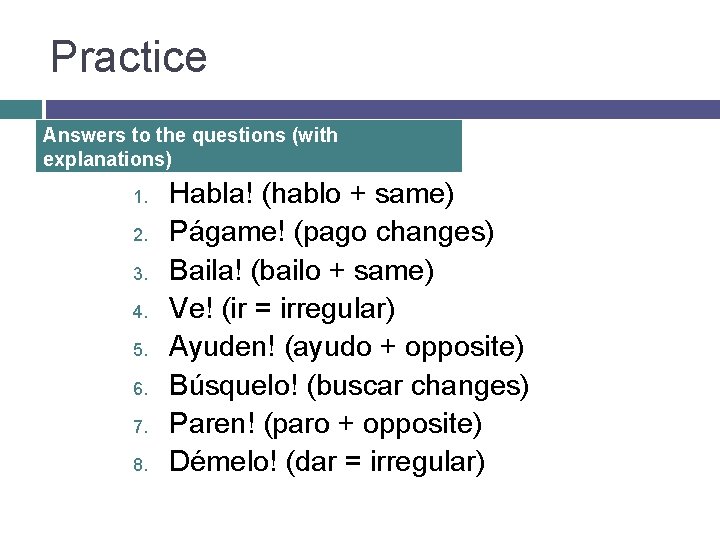 Practice

Answers to the questions (with explanations)

1. Habla! (hablo + same)
2. Págame! (pago changes)
3. Baila! (bailo + same)
4. Ve! (ir = irregular)
5. Ayuden! (ayudo + opposite)
6. Búsquelo! (buscar changes)
7. Paren! (paro + opposite)
8. Démelo! (dar = irregular)